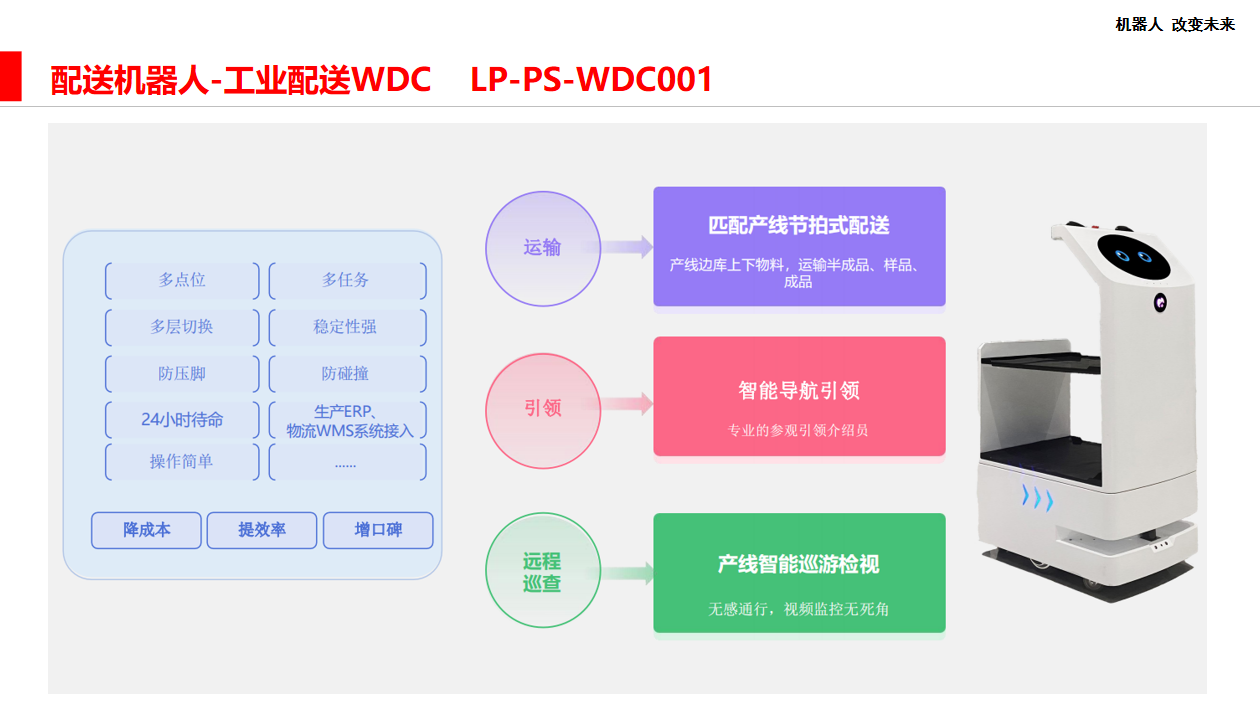 机器人 改变未来

配送机器人-工业配送WDC LP-PS-WDC001

多点位
多任务
多层切换
稳定性强
防压脚
防碰撞
24小时待命
生产ERP、物流WMS系统接入
操作简单
......

降成本
提效率
增口碑

运输
匹配产线节拍式配送
产线边库上下物料，运输半成品、样品、成品

引领
智能导航引领
专业的参观引领介绍员

远程巡查
产线智能巡游检视
无感通行，视频监控无死角